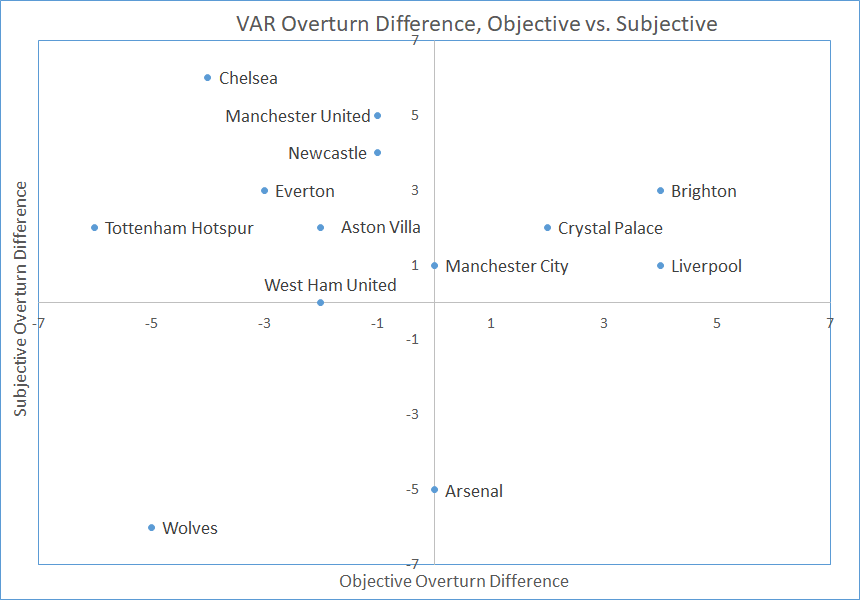 VAR Overturn Difference, Objective vs. Subjective

Subjective Overturn Difference

7
Chelsea
Manchester United
5
Newcastle
Everton
3
Brighton
Tottenham Hotspur
Aston Villa
Crystal Palace
1
Manchester City
Liverpool
West Ham United
-7
-5
-3
-1
1
3
5
7
-1
-3
-5
Arsenal
Wolves
-7

Objective Overturn Difference